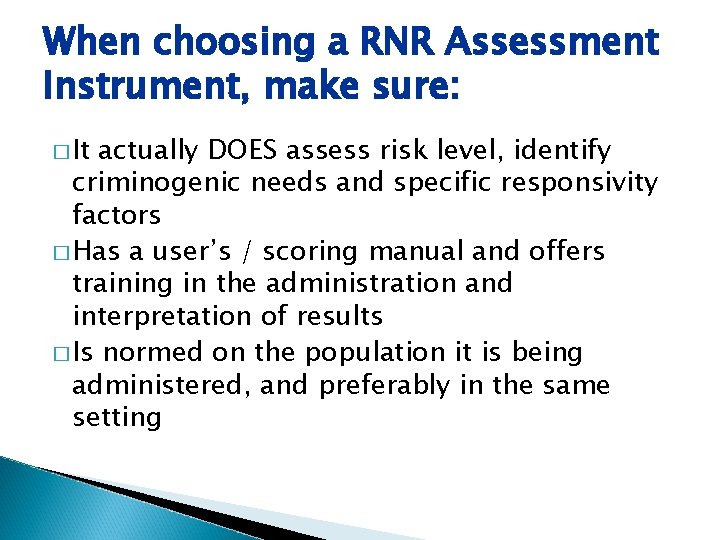 When choosing a RNR Assessment Instrument, make sure:

□ It actually DOES assess risk level, identify criminogenic needs and specific responsivity factors

□ Has a user's / scoring manual and offers training in the administration and interpretation of results

□ Is normed on the population it is being administered, and preferably in the same setting